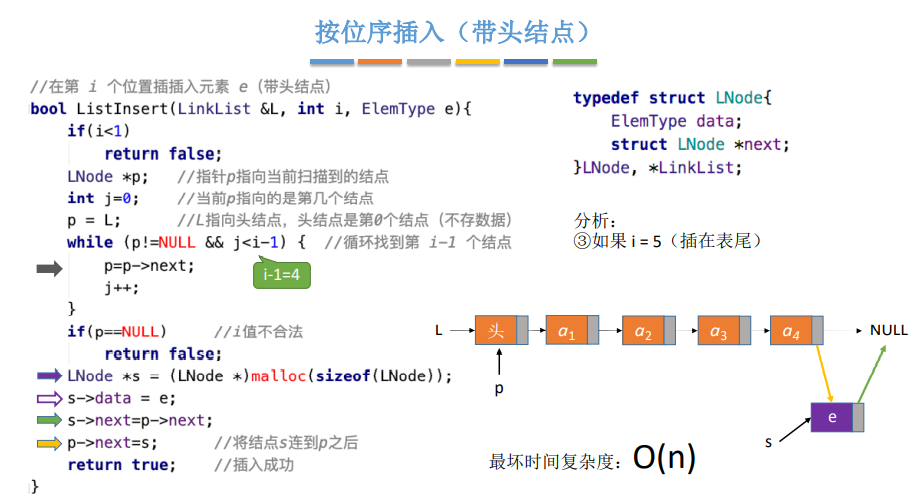 按位序插入（带头结点）

//在第 i 个位置插插入元素 e（带头结点）
bool ListInsert(LinkList &L, int i, ElemType e){
if(i<1)
return false;
LNode *p; //指针p指向当前扫描到的结点
int j=0; //当前p指向的是第几个结点
p = L; //L指向头结点，头结点是第0个结点（不存数据）
while (p!=NULL && j<i-1) { //循环找到第 i-1 个结点
p=p->next;
j++;
}
if(p==NULL) //i值不合法
return false;
LNode *s = (LNode *)malloc(sizeof(LNode));
s->data = e;
s->next=p->next;
p->next=s; //将结点s连到p之后
return true; //插入成功
}

i-1=4

typedef struct LNode{
ElemType data;
struct LNode *next;
}LNode, *LinkList;

分析：
③如果 i = 5（插在表尾）

L 头 $a_1$ $a_2$ $a_3$ $a_4$ NULL
p
e
s

最坏时间复杂度：O(n)